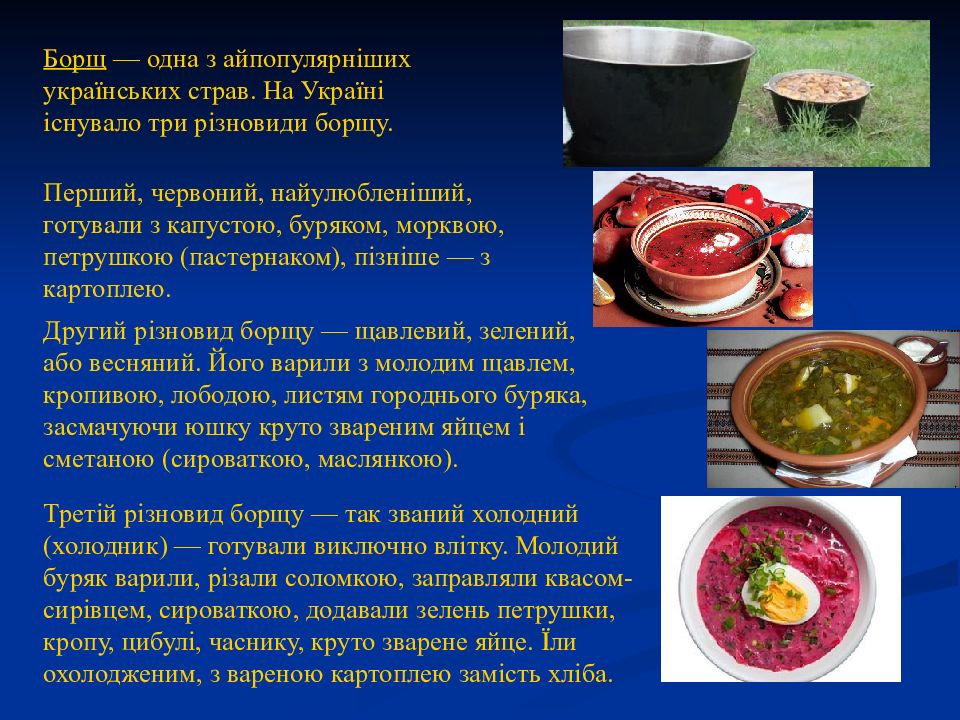 Борщ — одна з айпопулярніших українських страв. На Україні існувало три різновиди борщу.

Перший, червоний, найулюбленіший, готували з капустою, буряком, морквою, петрушкою (пастернаком), пізніше — з картоплею.

Другий різновид борщу — щавлевий, зелений, або весняний. Його варили з молодим щавлем, кропивою, лободою, листям городнього буряка, засмачуючи юшку круто звареним яйцем і сметаною (сироваткою, маслянкою).

Третій різновид борщу — так званий холодний (холодник) — готували виключно влітку. Молодий буряк варили, різали соломкою, заправляли квасом-сирівцем, сироваткою, додавали зелень петрушки, кропу, цибулі, часнику, круто зварене яйце. Їли охолодженим, з вареною картоплею замість хліба.